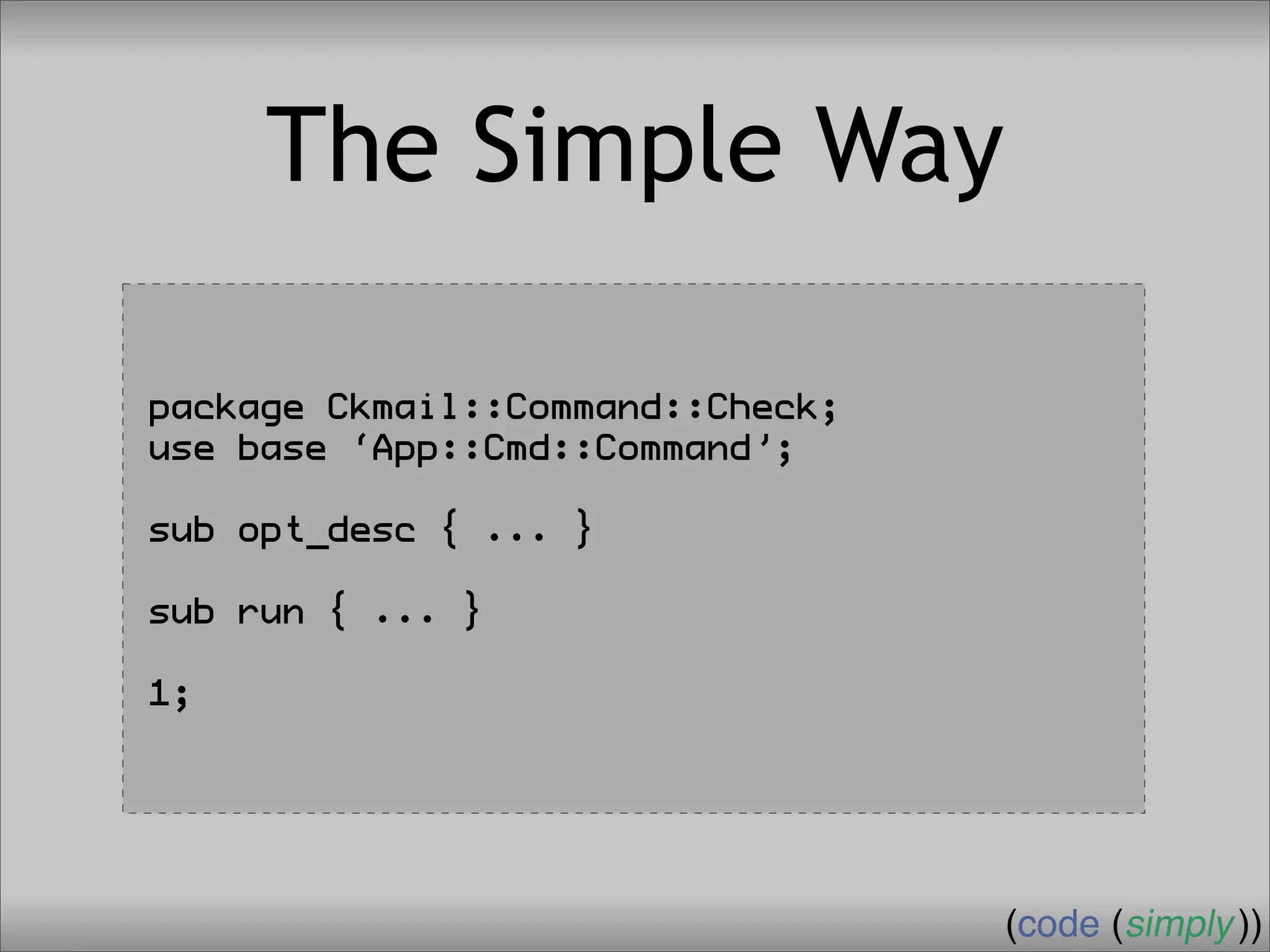 The Simple Way

package Ckmail::Command::Check;
use base ‘App::Cmd::Command’;

sub opt_desc { ... }

sub run { ... }

1;

(code (simply))